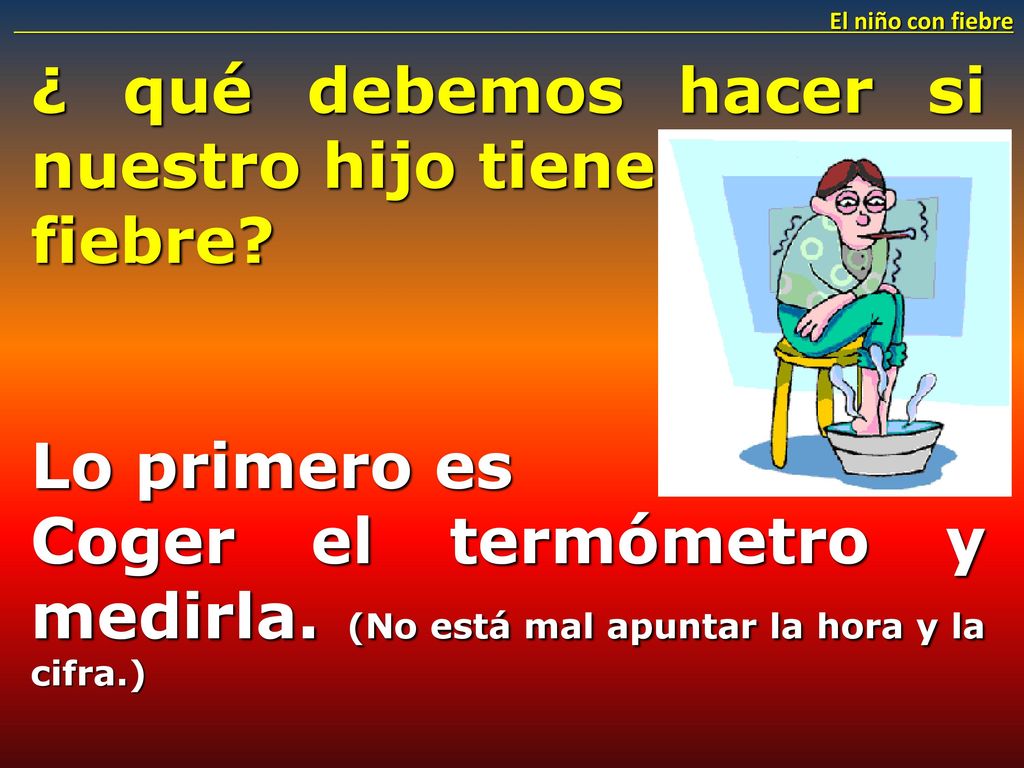 El niño con fiebre

¿ qué debemos hacer si nuestro hijo tiene fiebre?

Lo primero es
Coger el termómetro y medirla. (No está mal apuntar la hora y la cifra.)